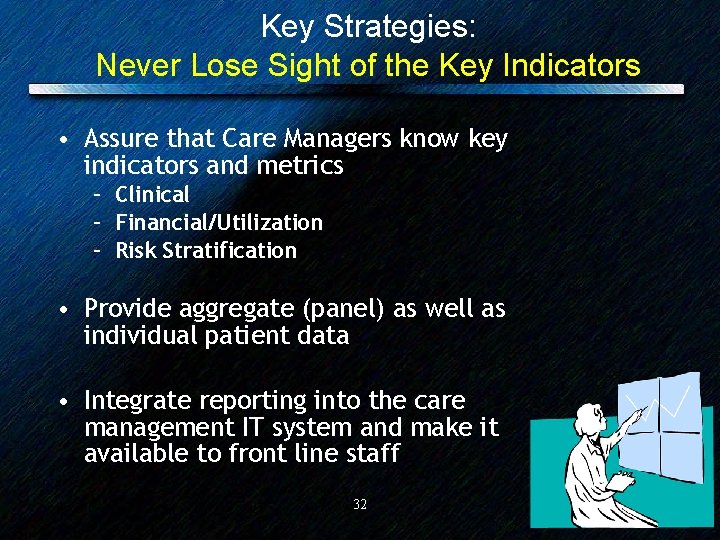 Key Strategies:
Never Lose Sight of the Key Indicators

• Assure that Care Managers know key indicators and metrics
– Clinical
– Financial/Utilization
– Risk Stratification

• Provide aggregate (panel) as well as individual patient data

• Integrate reporting into the care management IT system and make it available to front line staff

32